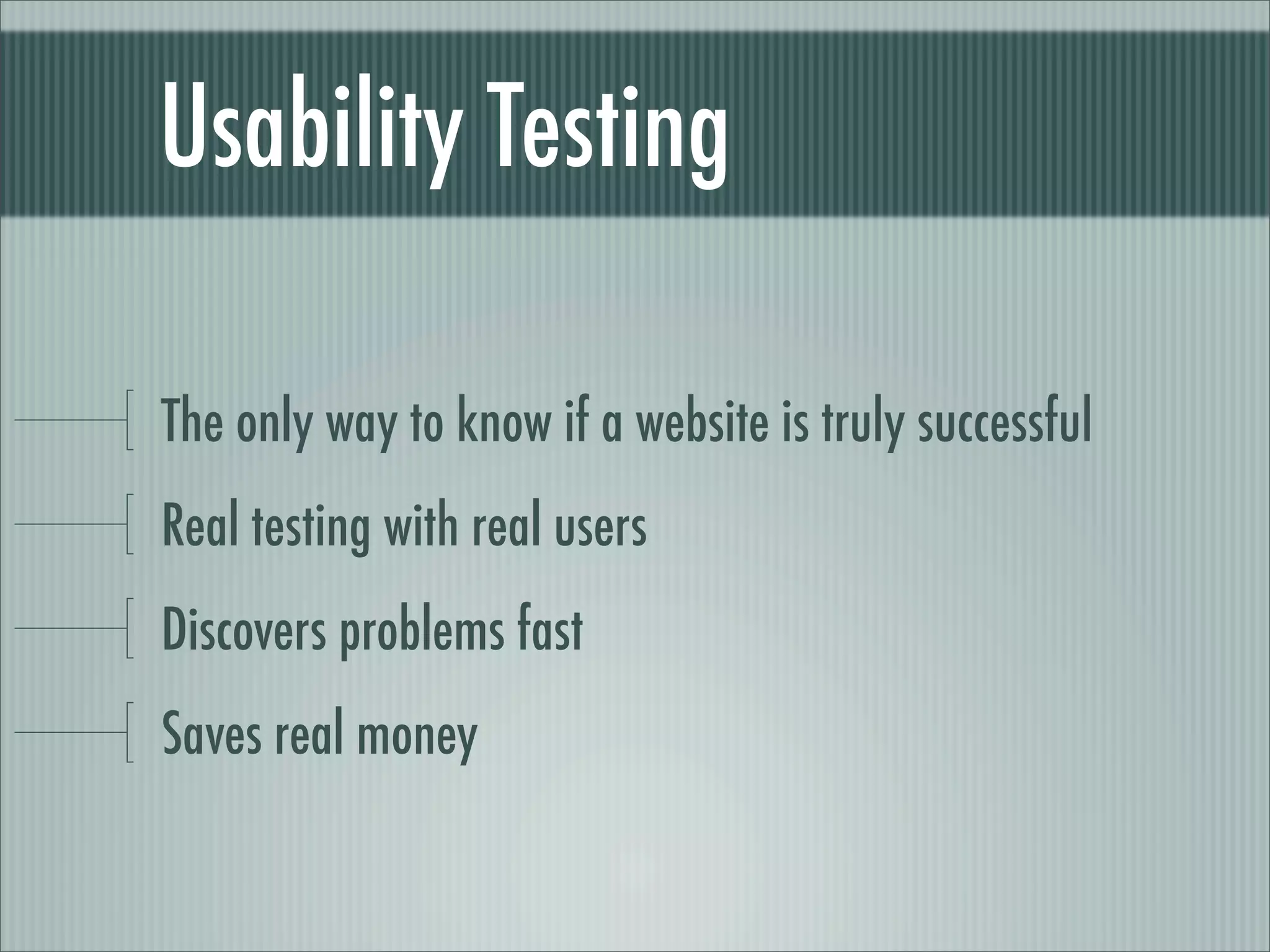 Usability Testing

The only way to know if a website is truly successful

Real testing with real users

Discovers problems fast

Saves real money